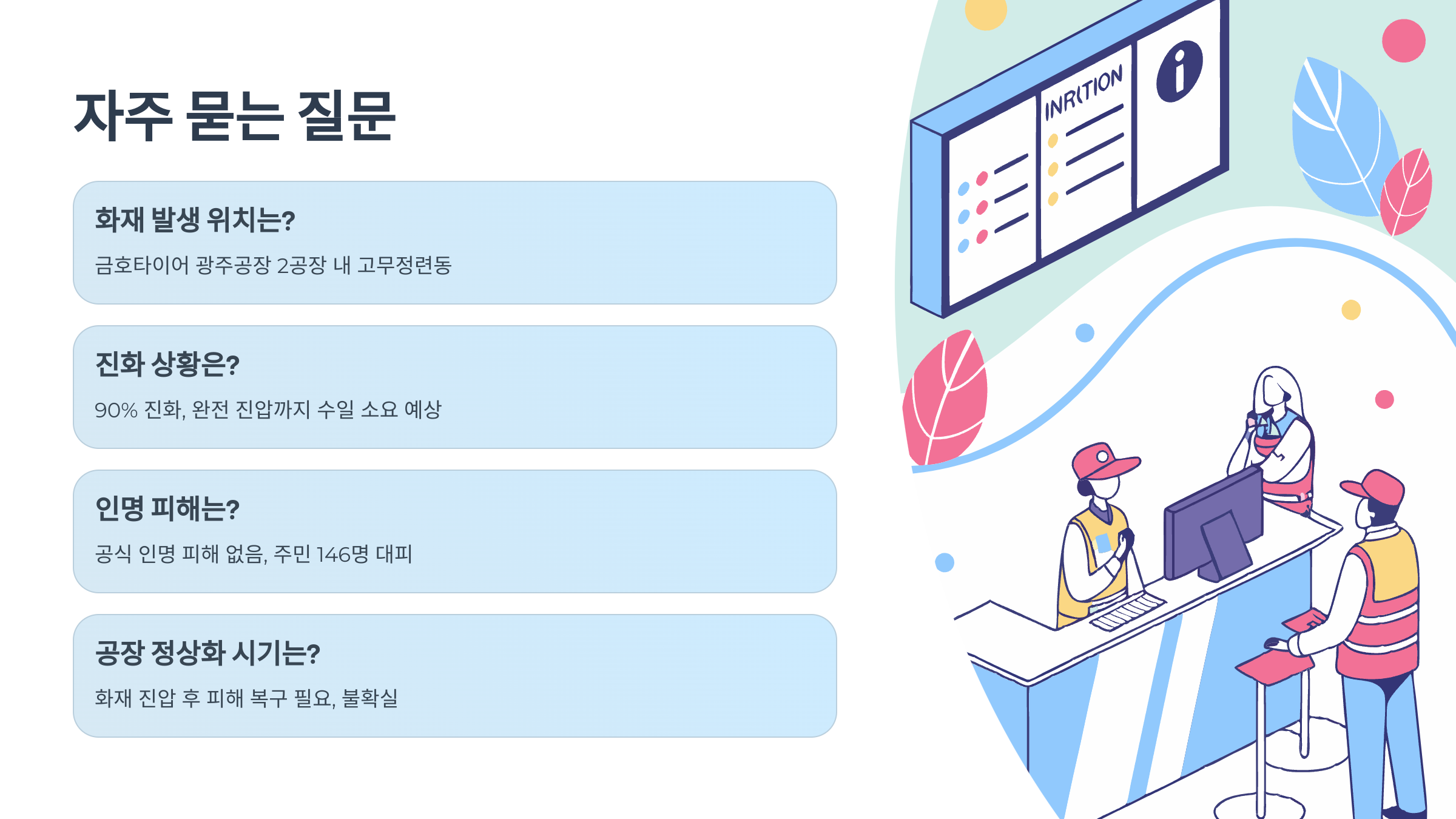 자주 묻는 질문

화재 발생 위치는?

금호타이어 광주공장 2공장 내 고무정련동

진화 상황은?

90% 진화, 완전 진압까지 수일 소요 예상

인명 피해는?

공식 인명 피해 없음, 주민 146명 대피

공장 정상화 시기는?

화재 진압 후 피해 복구 필요, 불확실

INR(TION

i